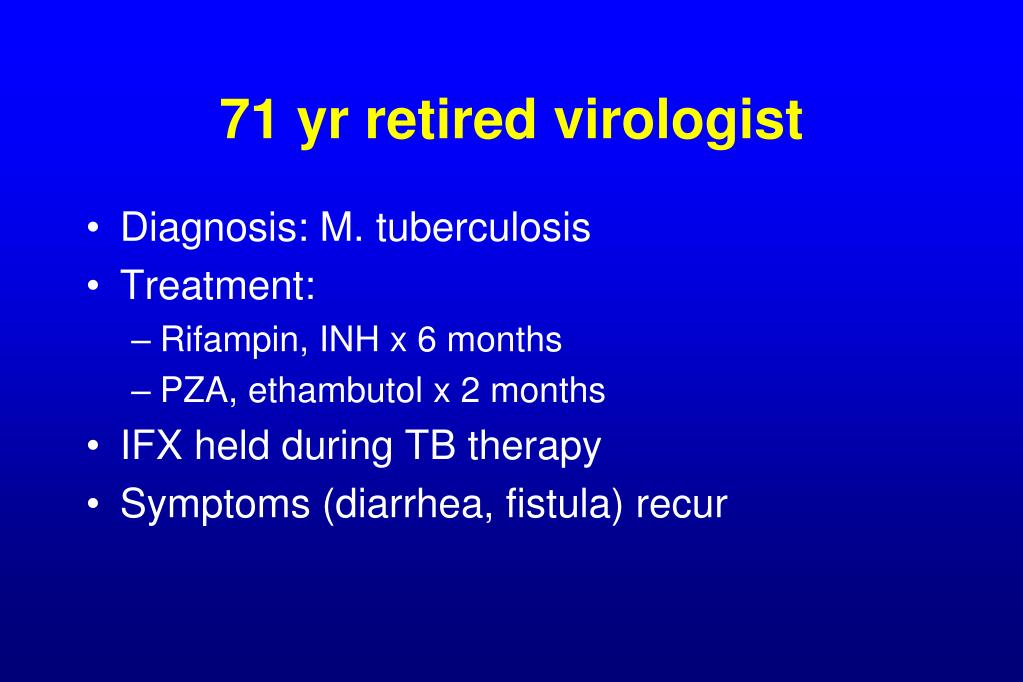 71 yr retired virologist

• Diagnosis: M. tuberculosis
• Treatment:
– Rifampin, INH x 6 months
– PZA, ethambutol x 2 months
• IFX held during TB therapy
• Symptoms (diarrhea, fistula) recur